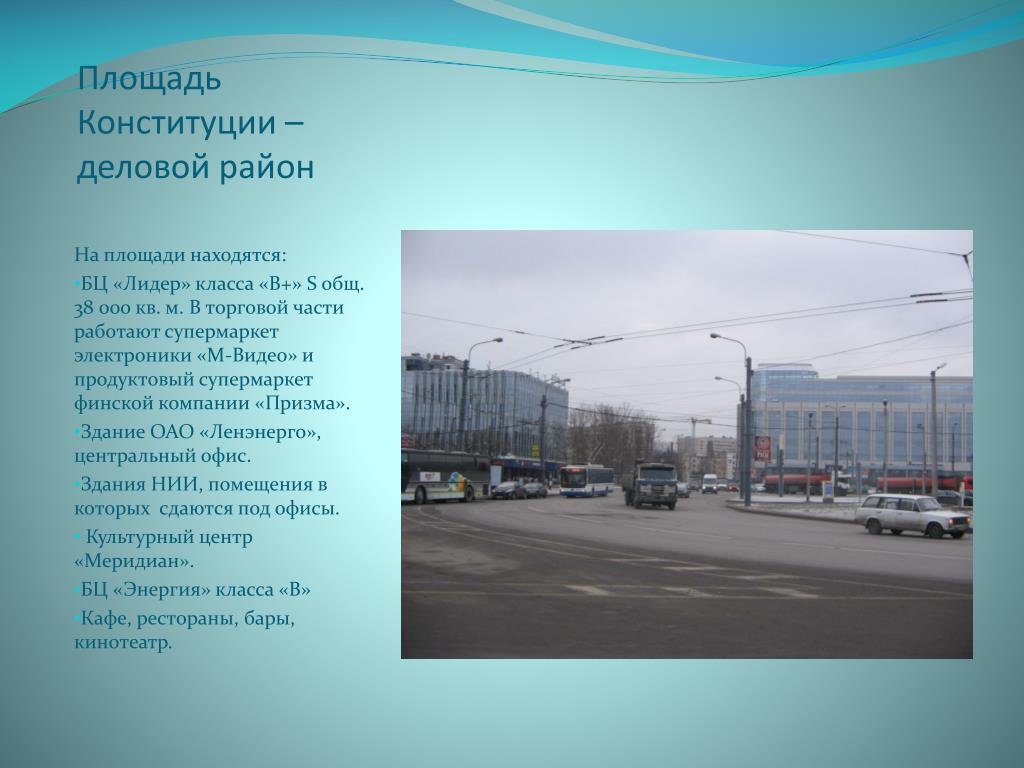 Площадь Конституции – деловой район

На площади находятся:

•БЦ «Лидер» класса «В+» S общ. 38 000 кв. м. В торговой части работают супермаркет электроники «М-Видео» и продуктовый супермаркет финской компании «Призма».

•Здание ОАО «Ленэнерго», центральный офис.

•Здания НИИ, помещения в которых сдаются под офисы.

• Культурный центр «Меридиан».

•БЦ «Энергия» класса «В»

•Кафе, рестораны, бары, кинотеатр.